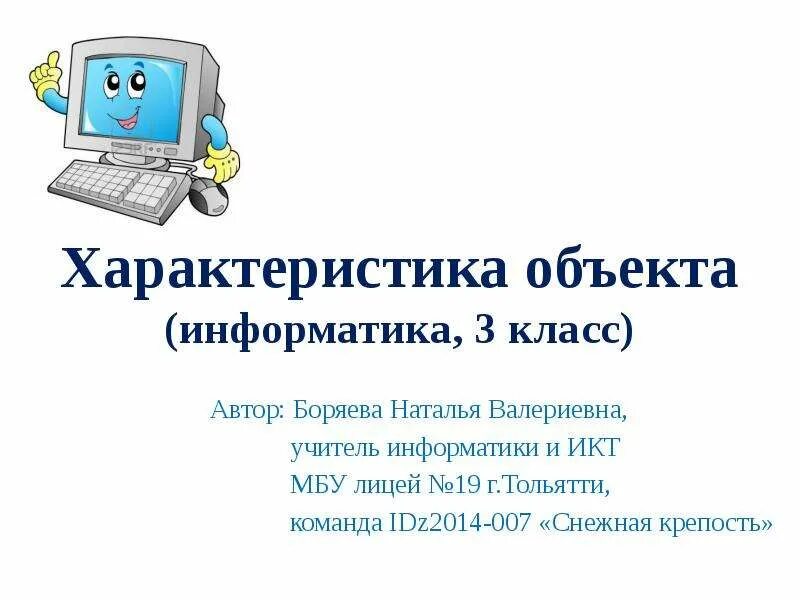 Характеристика объекта
(информатика, 3 класс)

Автор: Боряева Наталья Валериевна,
учитель информатики и ИКТ
МБУ лицей №19 г.Тольятти,
команда IDz2014-007 «Снежная крепость»